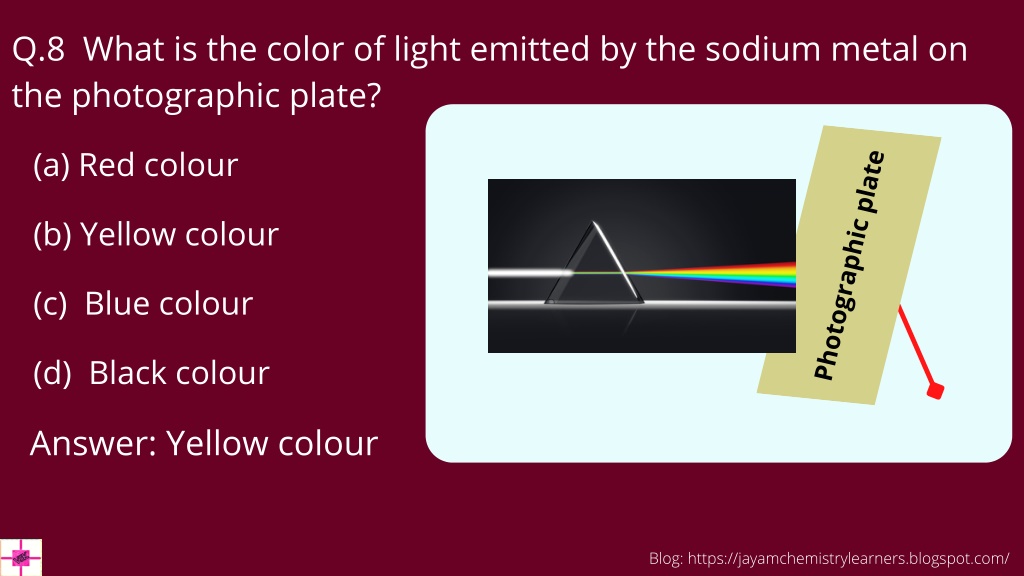 Q.8 What is the color of light emitted by the sodium metal on the photographic plate?

(a) Red colour

(b) Yellow colour

(c) Blue colour

(d) Black colour

Answer: Yellow colour

Photographic plate

Blog: https://jayamchemistrylearners.blogspot.com/